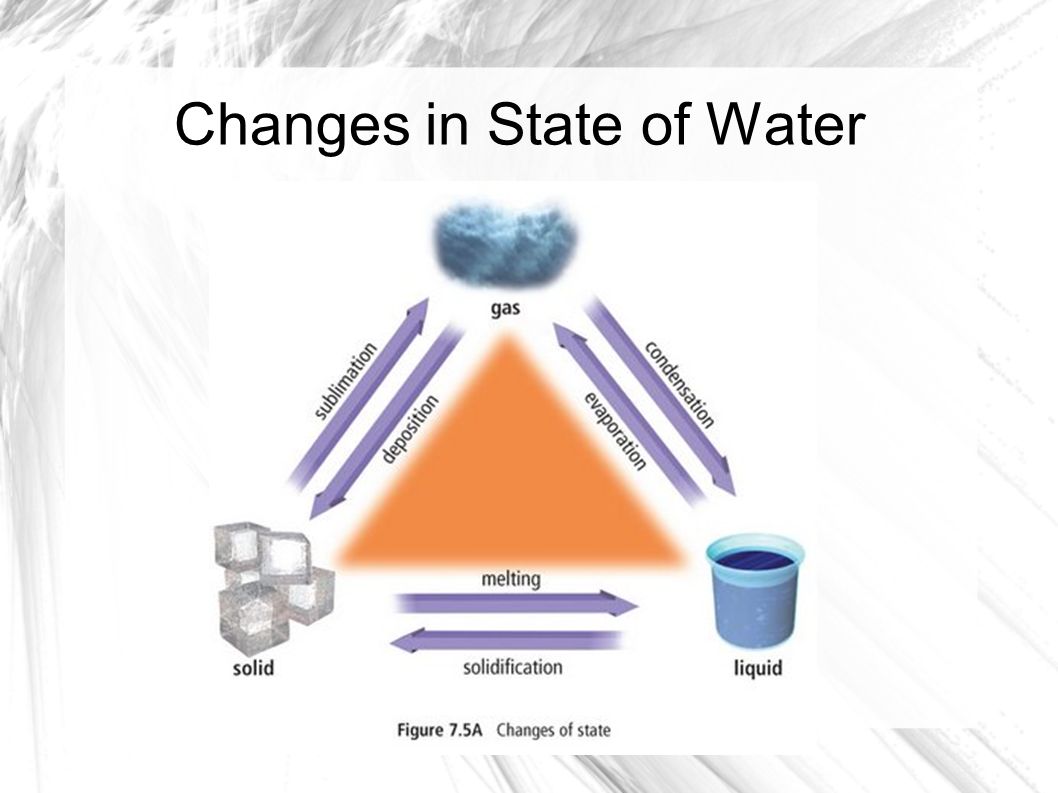 Changes in State of Water

gas

sublimation

deposition

condensation

evaporation

melting

solidification

solid

liquid

Figure 7.5A Changes of state